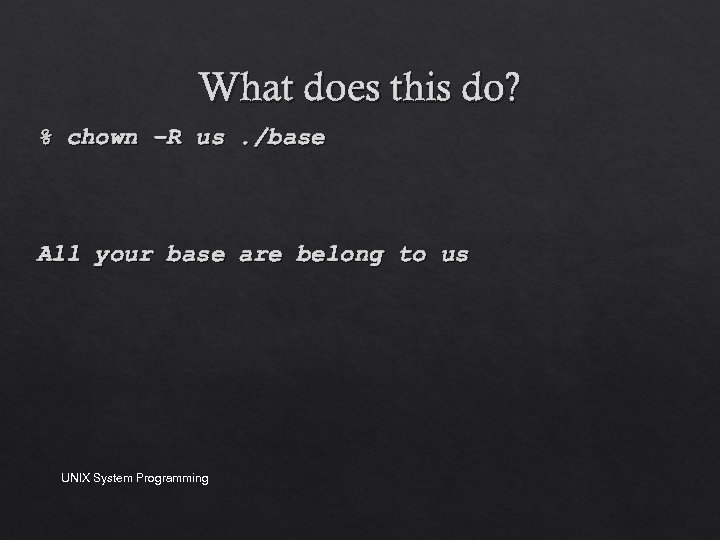 What does this do?

% chown –R us ./base

All your base are belong to us

UNIX System Programming